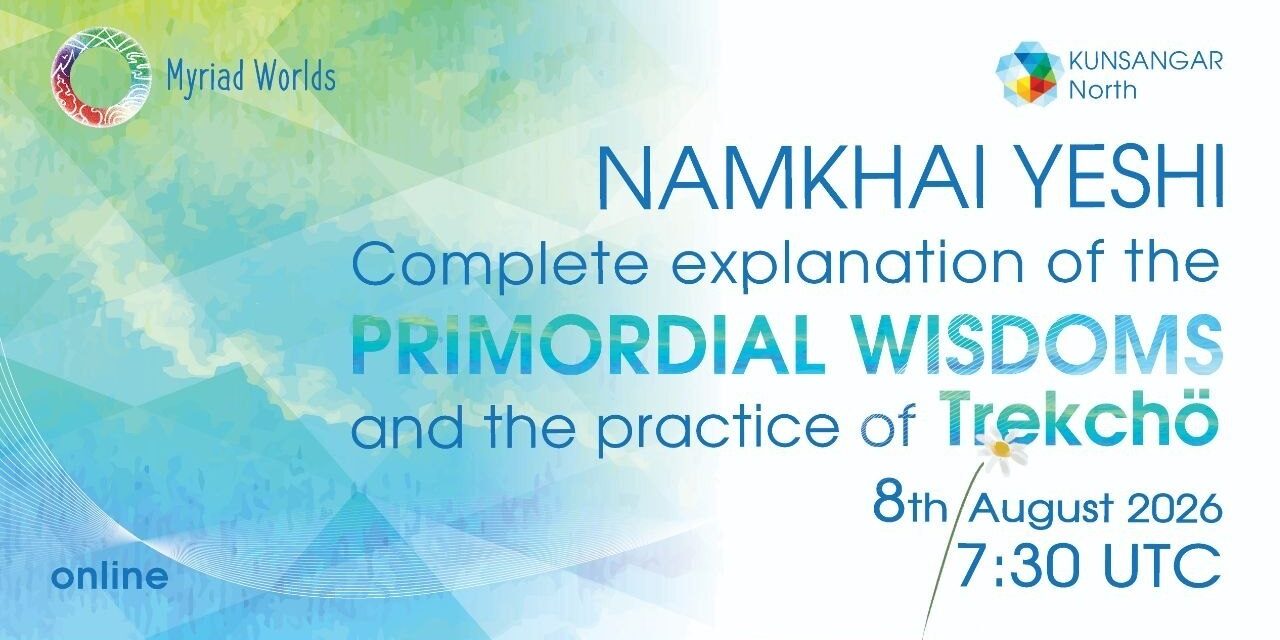 Myriad Worlds

KUNSANGAR North

NAMKHAI YESHI
Complete explanation of the
PRIMORDIAL WISDOMS
and the practice of Trekchö

8th August 2026
7:30 UTC

online